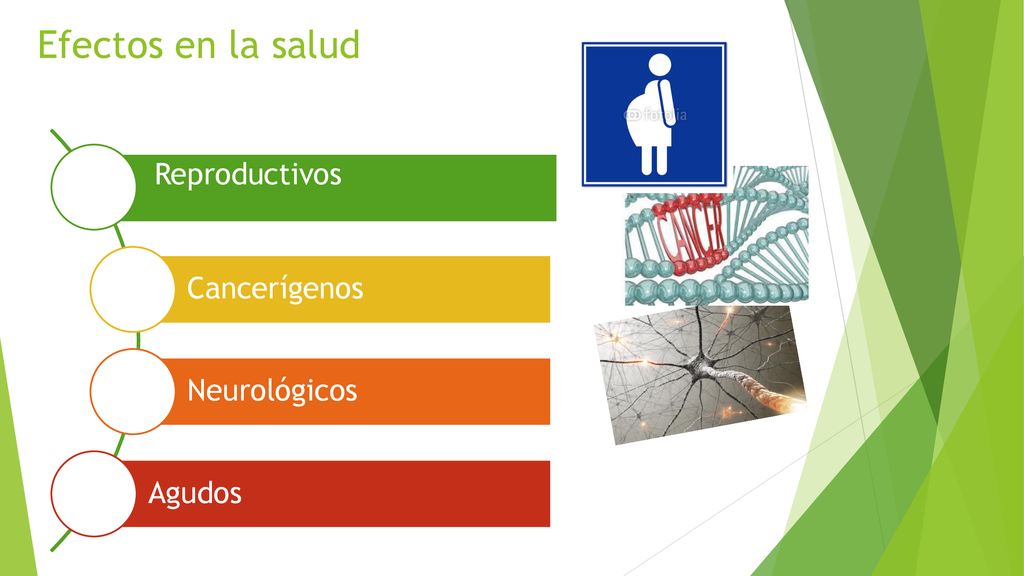 Efectos en la salud

Reproductivos

Cancerígenos

Neurológicos

Agudos

fotolia

CANCER